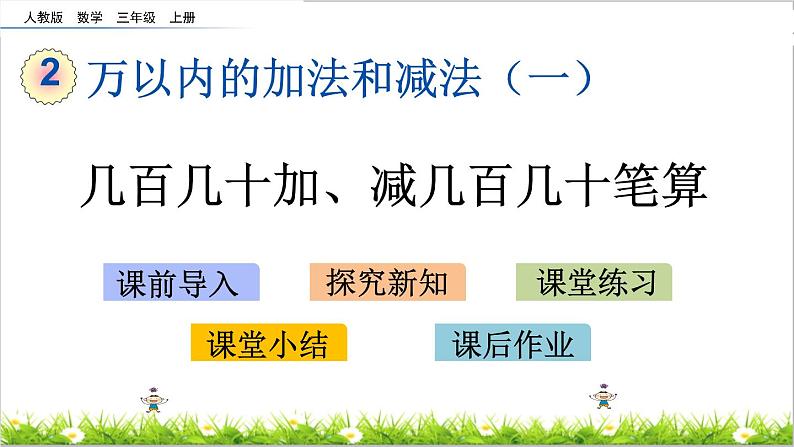 人教版　数学　三年级　上册

2 万以内的加法和减法（一）

几百几十加、减几百几十笔算

课前导入　探究新知　课堂练习

课堂小结　课后作业